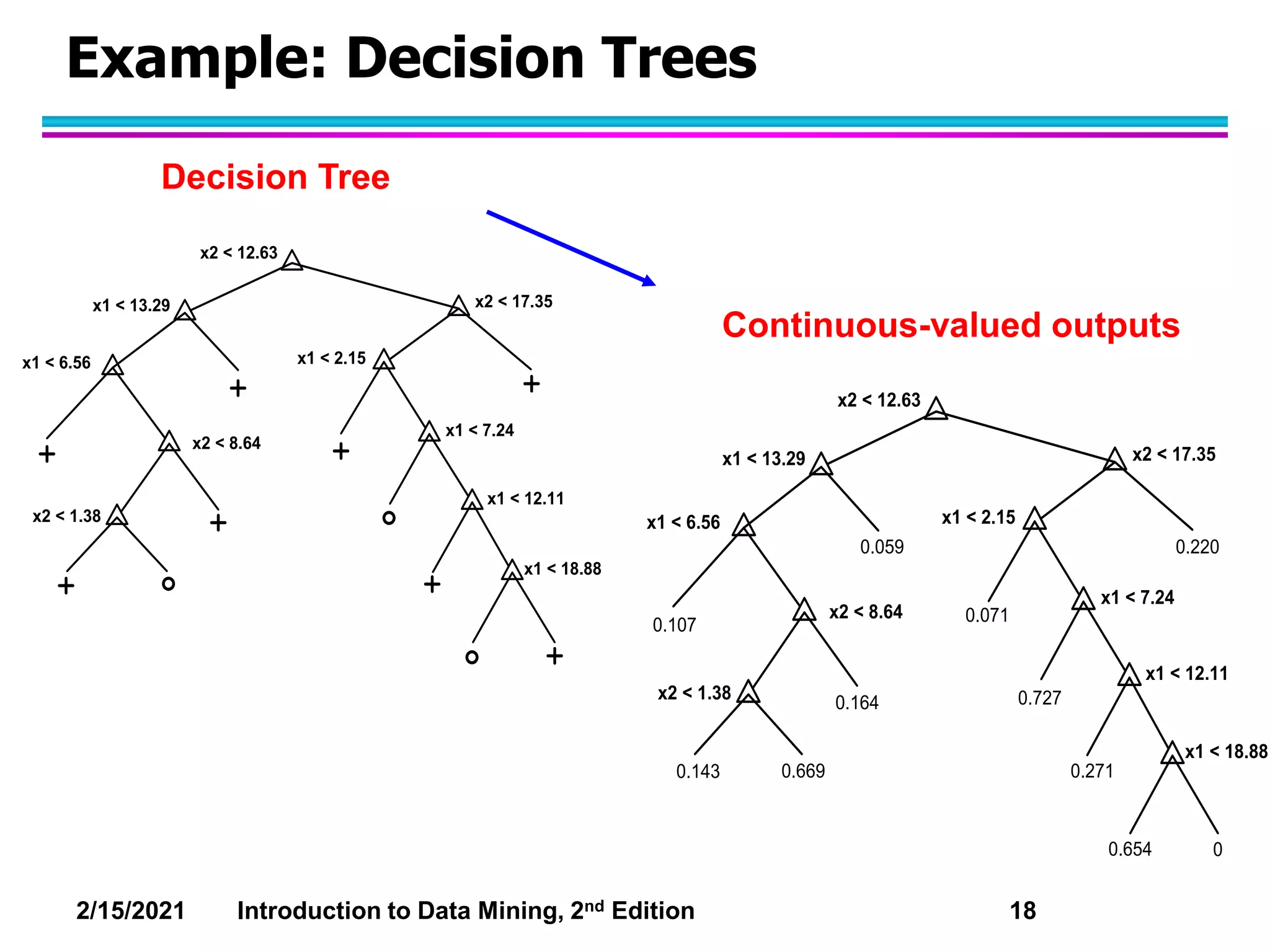 Example: Decision Trees

Decision Tree

x2 < 12.63
x1 < 13.29
x2 < 17.35
x1 < 6.56
+
x1 < 2.15
+
+
x2 < 8.64
+
x1 < 7.24
x2 < 1.38
+
o
x1 < 12.11
+
o
+
x1 < 18.88
o
+

Continuous-valued outputs

x2 < 12.63
x1 < 13.29
x2 < 17.35
x1 < 6.56
0.059
x1 < 2.15
0.220
0.107
x2 < 8.64
0.071
x1 < 7.24
x2 < 1.38
0.164
0.727
x1 < 12.11
0.143
0.669
0.271
x1 < 18.88
0.654
0

2/15/2021 Introduction to Data Mining, 2$^{nd}$ Edition 18